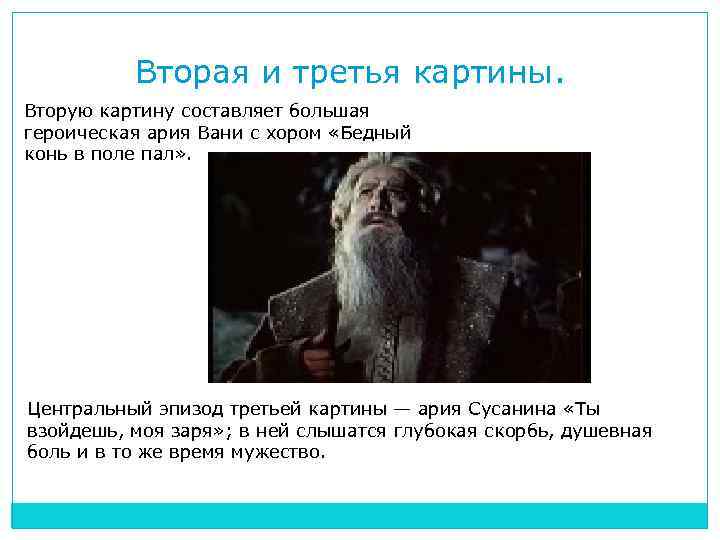 Вторая и третья картины.

Вторую картину составляет большая героическая ария Вани с хором «Бедный конь в поле пал».

Центральный эпизод третьей картины — ария Сусанина «Ты взойдешь, моя заря»; в ней слышатся глубокая скорбь, душевная боль и в то же время мужество.